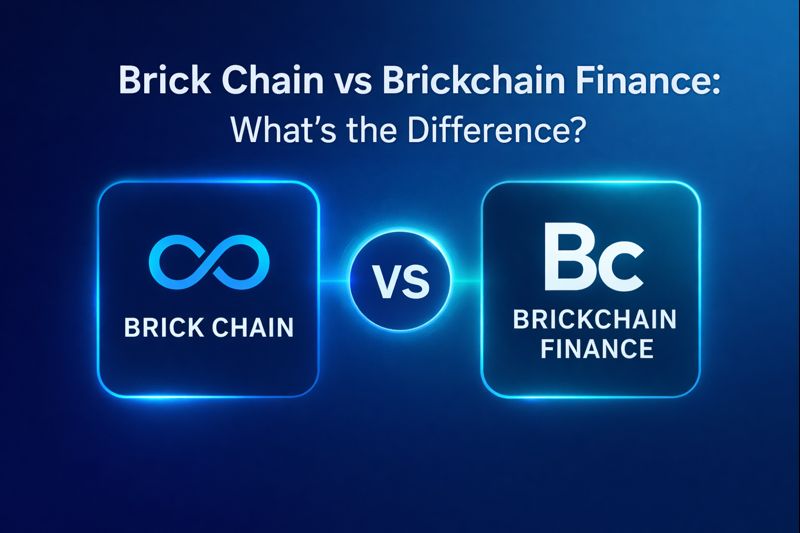 Brick Chain vs Brickchain Finance:
What's the Difference?

BRICK CHAIN

VS

Bc
BRICKCHAIN
FINANCE